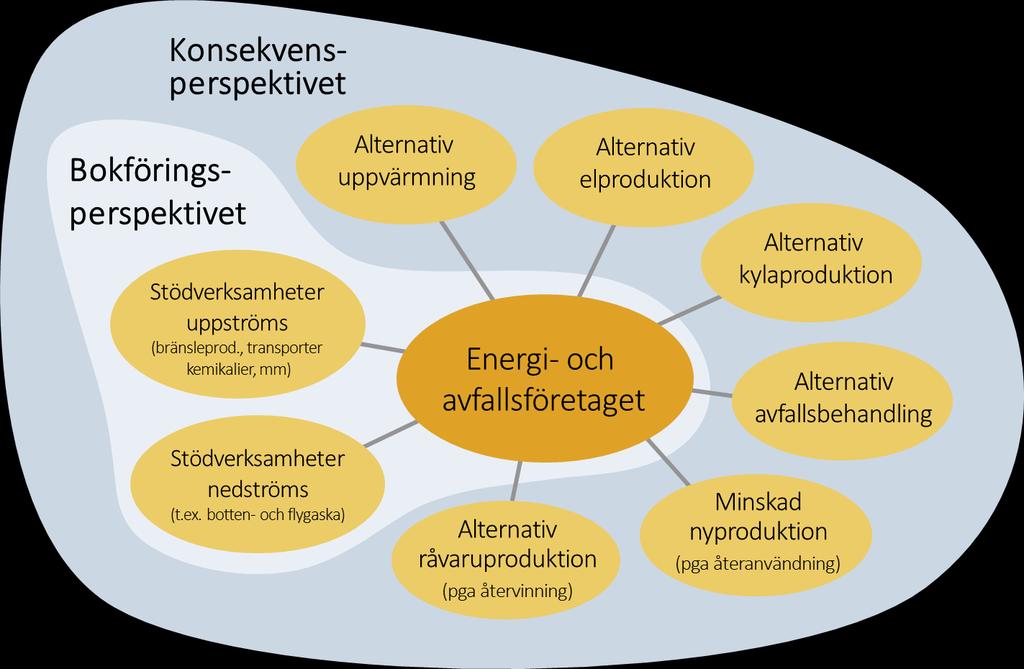 Konsekvens-perspektivet

Bokförings-perspektivet

Alternativ uppvärmning

Alternativ elproduktion

Alternativ kylaproduktion

Stödverksamheter uppströms
(bränsleprod., transporter kemikalier, mm)

Energi- och avfallsföretaget

Alternativ avfallsbehandling

Stödverksamheter nedströms
(t.ex. botten- och flygaska)

Alternativ råvaruproduktion
(pga återvinning)

Minskad nyproduktion
(pga återanvändning)